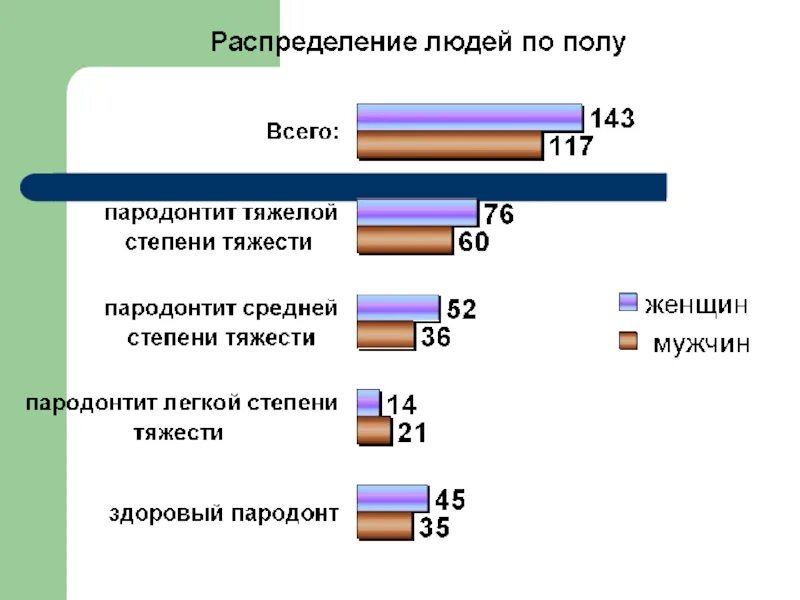 Распределение людей по полу

Всего: 143 117

пародонтит тяжелой степени тяжести 76 60

пародонтит средней степени тяжести 52 36

пародонтит легкой степени тяжести 14 21

здоровый пародонт 45 35

женщин
мужчин